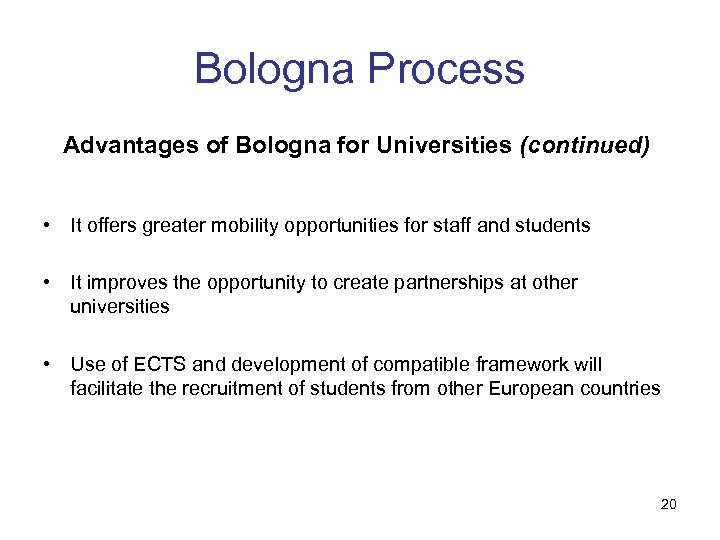 Bologna Process

Advantages of Bologna for Universities (continued)

• It offers greater mobility opportunities for staff and students

• It improves the opportunity to create partnerships at other universities

• Use of ECTS and development of compatible framework will facilitate the recruitment of students from other European countries

20